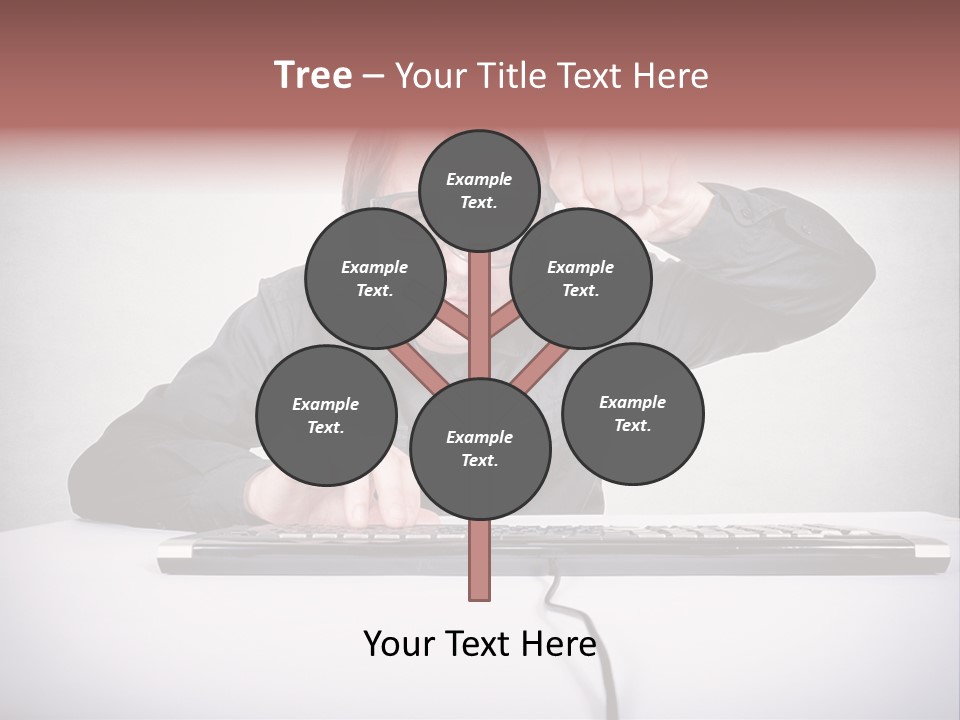 Tree – Your Title Text Here

Example Text.

Example Text.

Example Text.

Example Text.

Example Text.

Example Text.

Your Text Here